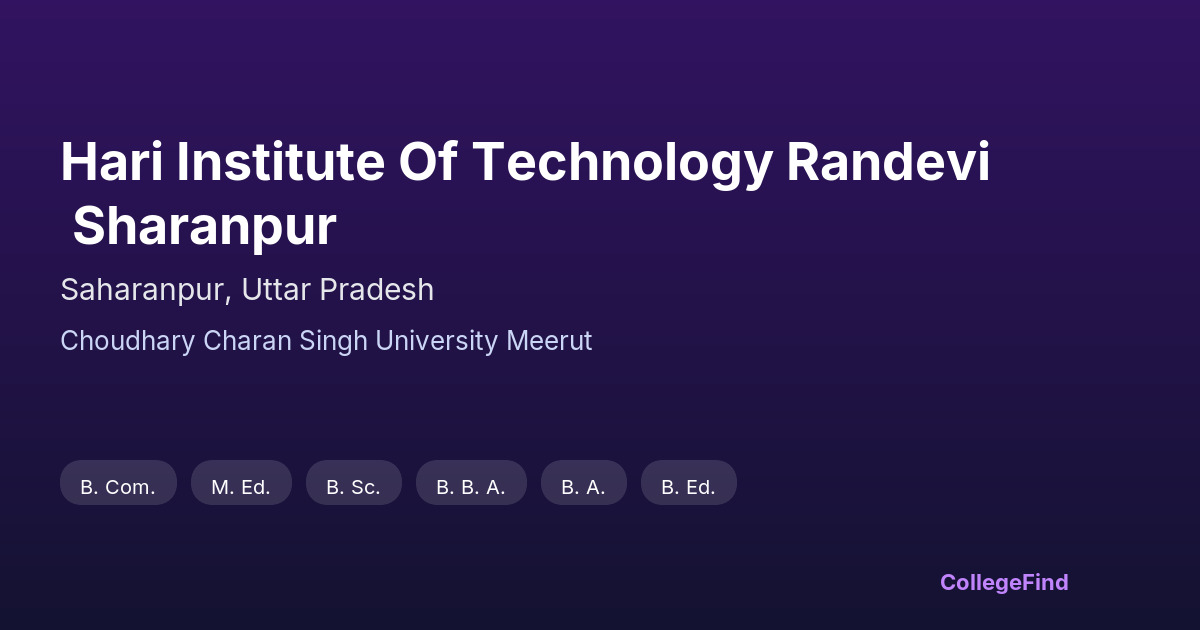 Hari Institute Of Technology Randevi Sharanpur

Saharanpur, Uttar Pradesh

Choudhary Charan Singh University Meerut

B. Com.
M. Ed.
B. Sc.
B. B. A.
B. A.
B. Ed.

CollegeFind